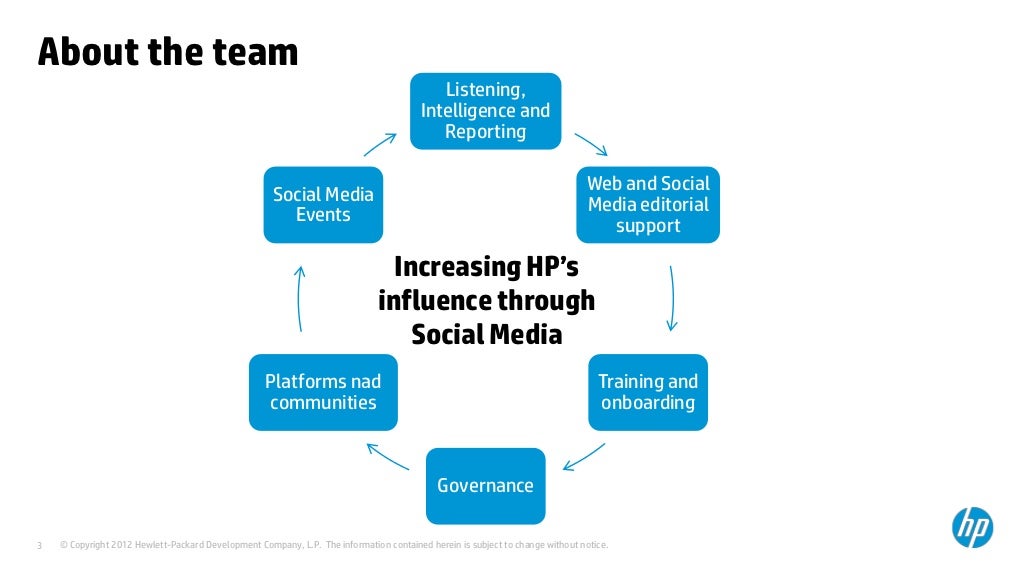 About the team

Listening, Intelligence and Reporting

Web and Social Media editorial support

Training and onboarding

Governance

Platforms nad communities

Social Media Events

Increasing HP's influence through Social Media

3 © Copyright 2012 Hewlett-Packard Development Company, L.P. The information contained herein is subject to change without notice.

hp